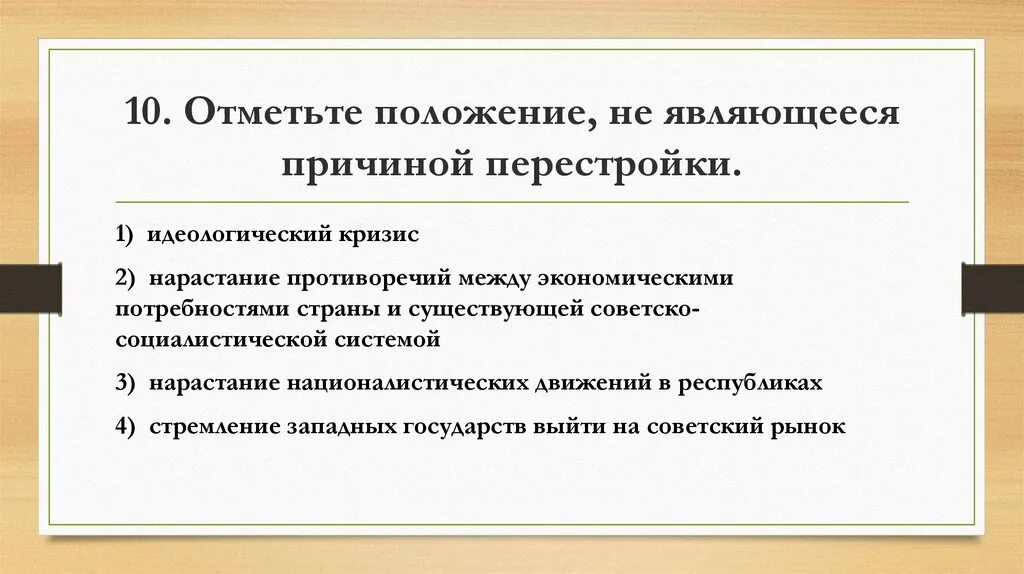 10. Отметьте положение, не являющееся причиной перестройки.

1) идеологический кризис

2) нарастание противоречий между экономическими потребностями страны и существующей советско-социалистической системой

3) нарастание националистических движений в республиках

4) стремление западных государств выйти на советский рынок